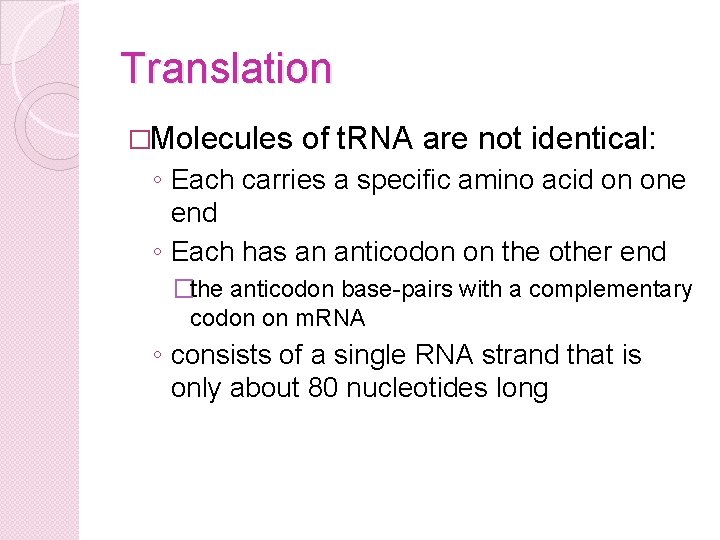 Translation

□Molecules of tRNA are not identical:

◦ Each carries a specific amino acid on one end

◦ Each has an anticodon on the other end

□the anticodon base-pairs with a complementary codon on mRNA

◦ consists of a single RNA strand that is only about 80 nucleotides long